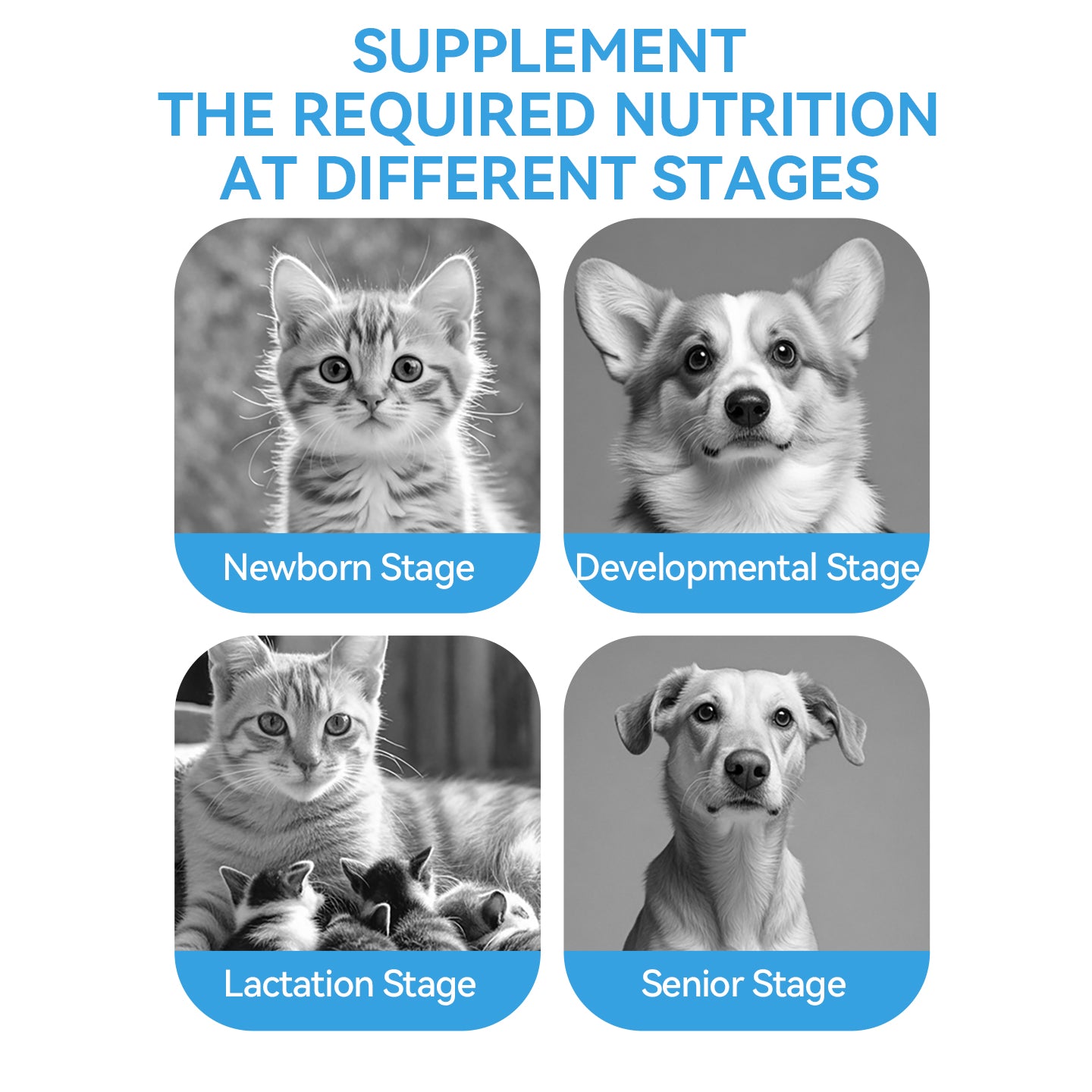 SUPPLEMENT
THE REQUIRED NUTRITION
AT DIFFERENT STAGES

Newborn Stage

Developmental Stage

Lactation Stage

Senior Stage